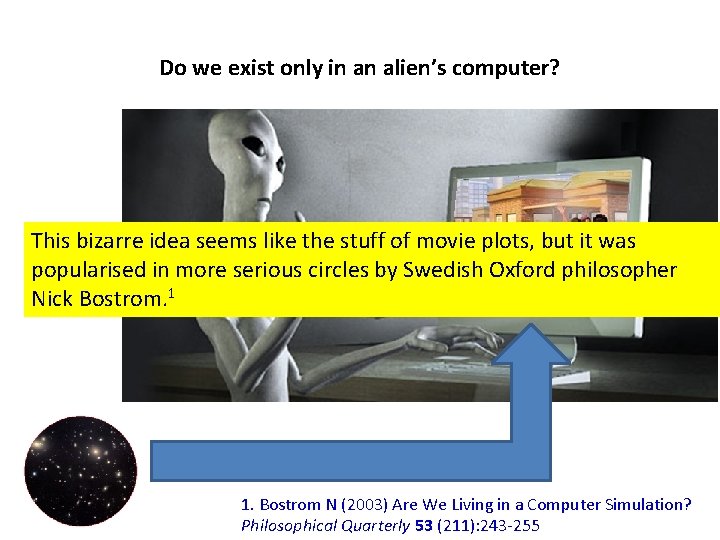 Do we exist only in an alien's computer?

This bizarre idea seems like the stuff of movie plots, but it was popularised in more serious circles by Swedish Oxford philosopher Nick Bostrom.$^{1}$

1. Bostrom N (2003) Are We Living in a Computer Simulation? Philosophical Quarterly 53 (211):243-255